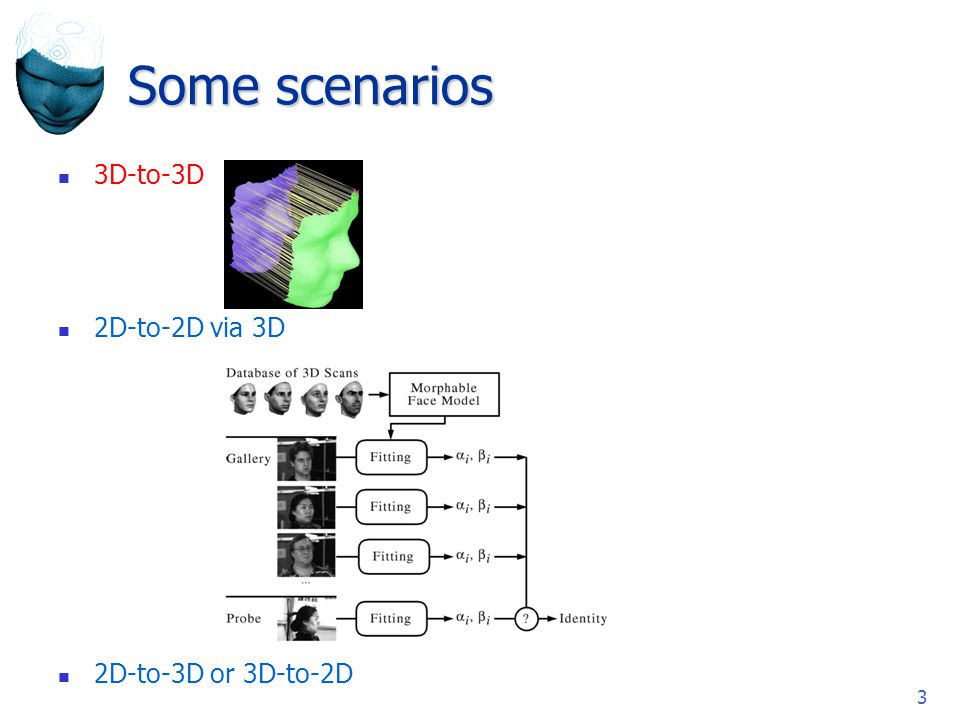 Some scenarios

3D-to-3D

2D-to-2D via 3D

Database of 3D Scans

Morphable Face Model

Gallery

Fitting $\alpha_i, \beta_i$

Fitting $\alpha_i, \beta_i$

Fitting $\alpha_i, \beta_i$

...

Probe

Fitting $\alpha_i, \beta_i$

? Identity

2D-to-3D or 3D-to-2D

3